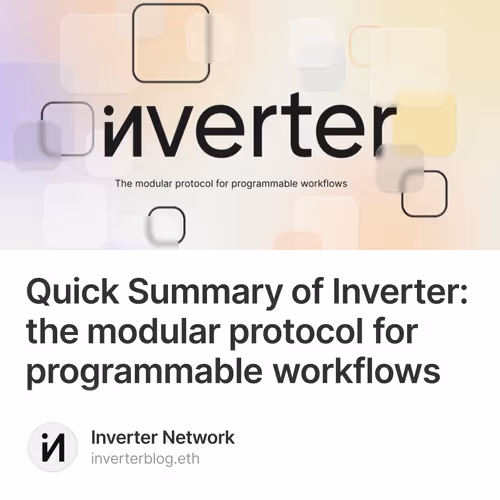 inverter

The modular protocol for programmable workflows

Quick Summary of Inverter: the modular protocol for programmable workflows

Inverter Network
inverterblog.eth